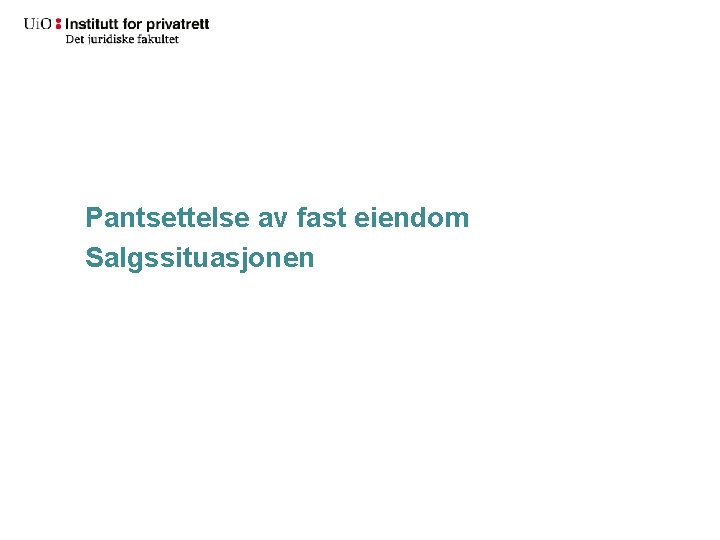 UiO : Institutt for privatrett
Det juridiske fakultet

Pantsettelse av fast eiendom
Salgssituasjonen